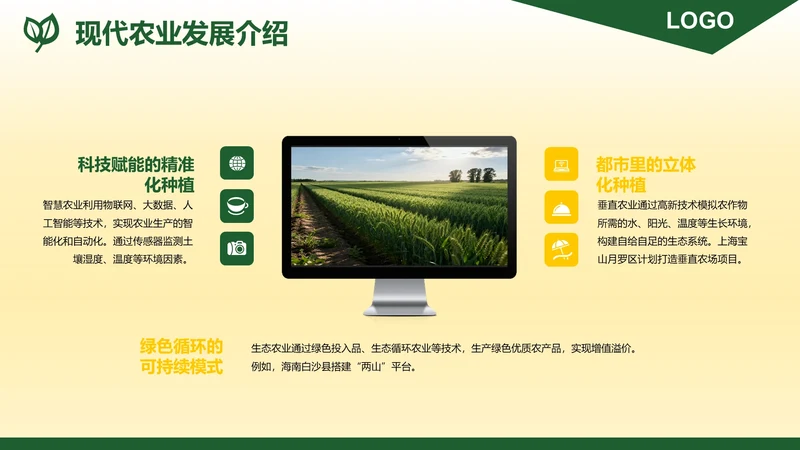 现代农业发展介绍

LOGO

科技赋能的精准化种植

智慧农业利用物联网、大数据、人工智能等技术，实现农业生产的智能化和自动化。通过传感器监测土壤湿度、温度等环境因素。

都市里的立体化种植

垂直农业通过高新技术模拟农作物所需的水、阳光、温度等生长环境，构建自给自足的生态系统。上海宝山月罗区计划打造垂直农场项目。

绿色循环的可持续模式

生态农业通过绿色投入品、生态循环农业等技术，生产绿色优质农产品，实现增值溢价。例如，海南白沙县搭建“两山”平台。